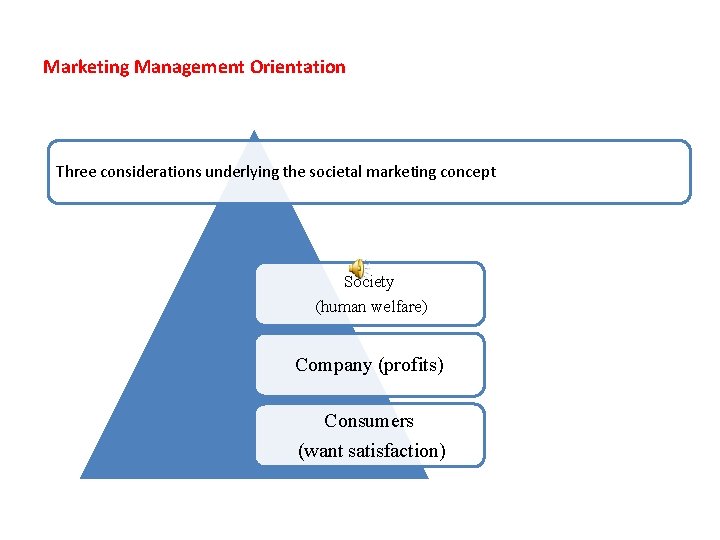 Marketing Management Orientation

Three considerations underlying the societal marketing concept

Society
(human welfare)

Company (profits)

Consumers
(want satisfaction)